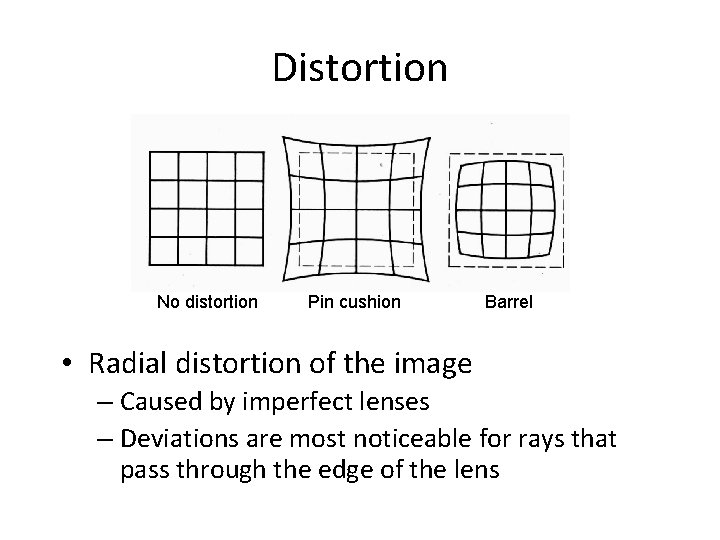 Distortion

No distortion

Pin cushion

Barrel

• Radial distortion of the image

– Caused by imperfect lenses

– Deviations are most noticeable for rays that pass through the edge of the lens